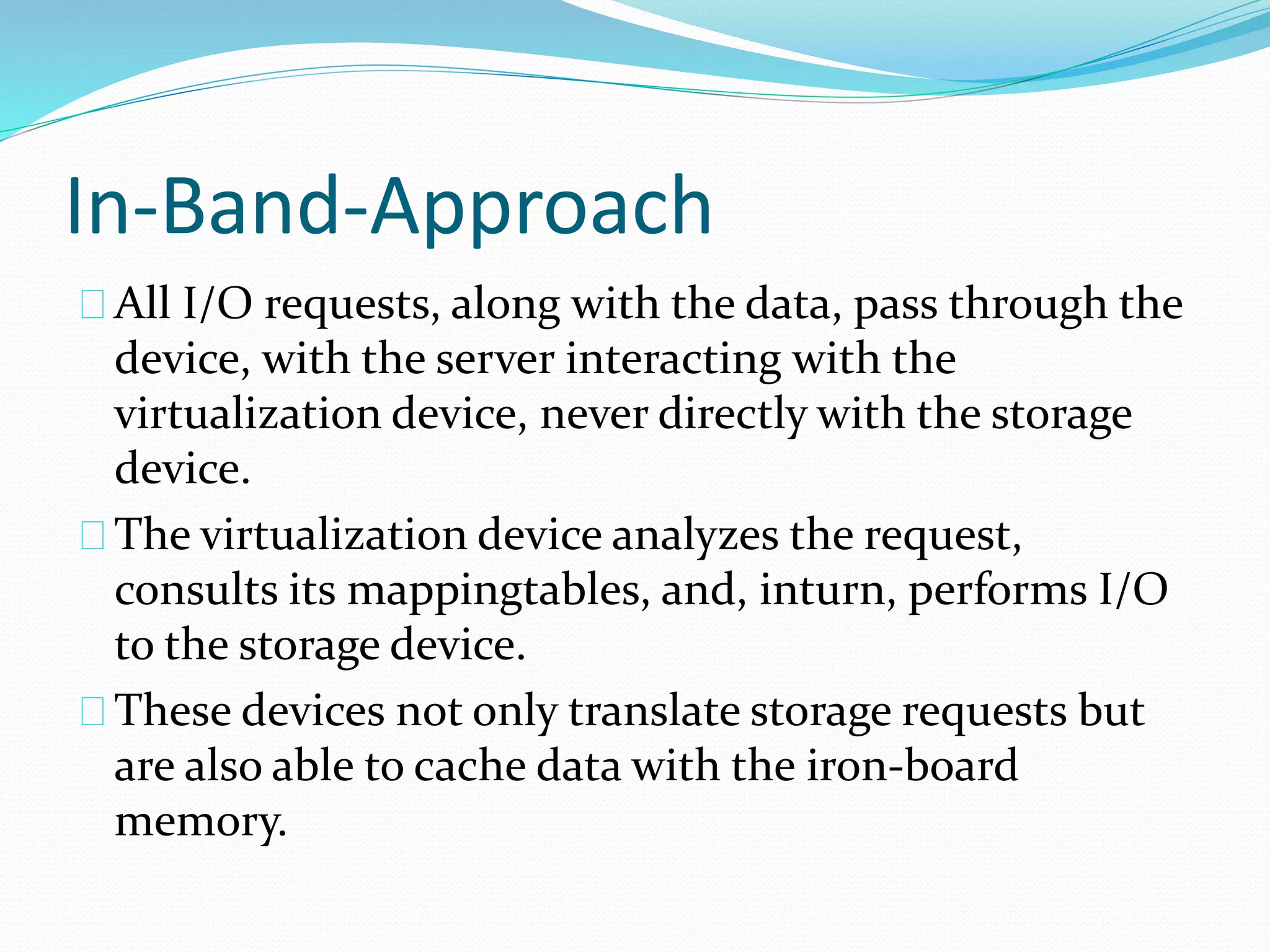 In-Band-Approach

All I/O requests, along with the data, pass through the device, with the server interacting with the virtualization device, never directly with the storage device.

The virtualization device analyzes the request, consults its mappingtables, and, inturn, performs I/O to the storage device.

These devices not only translate storage requests but are also able to cache data with the iron-board memory.